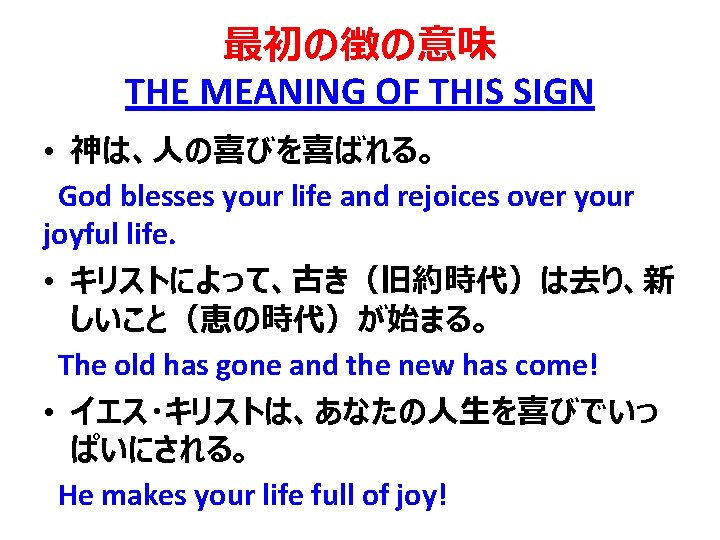 最初の徴の意味
THE MEANING OF THIS SIGN

• 神は、人の喜びを喜ばれる。

God blesses your life and rejoices over your joyful life.

• キリストによって、古き（旧約時代）は去り、新しいこと（恵の時代）が始まる。

The old has gone and the new has come!

• イエス・キリストは、あなたの人生を喜びでいっぱいにされる。

He makes your life full of joy!